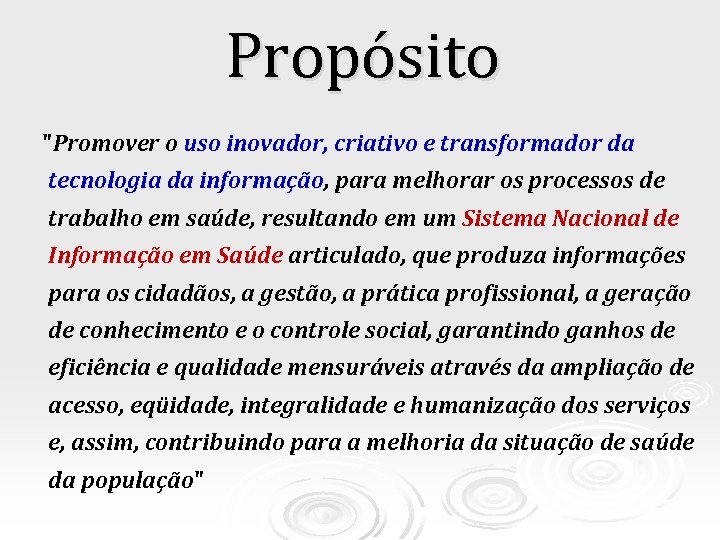 Propósito

"Promover o uso inovador, criativo e transformador da tecnologia da informação, para melhorar os processos de trabalho em saúde, resultando em um Sistema Nacional de Informação em Saúde articulado, que produza informações para os cidadãos, a gestão, a prática profissional, a geração de conhecimento e o controle social, garantindo ganhos de eficiência e qualidade mensuráveis através da ampliação de acesso, eqüidade, integralidade e humanização dos serviços e, assim, contribuindo para a melhoria da situação de saúde da população"